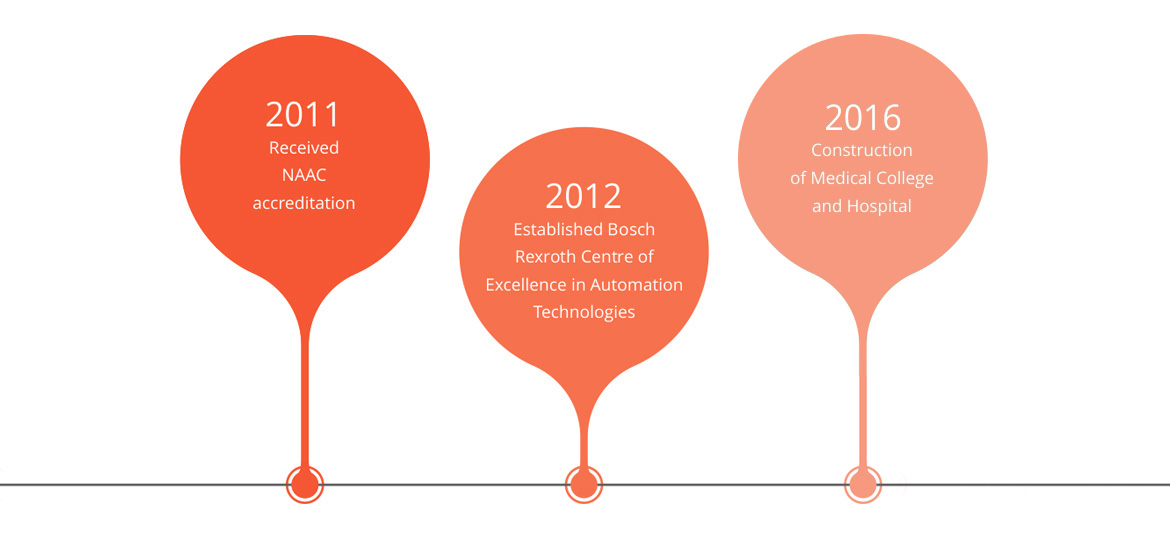 2011
Received NAAC accreditation

2012
Established Bosch Rexroth Centre of Excellence in Automation Technologies

2016
Construction of Medical College and Hospital